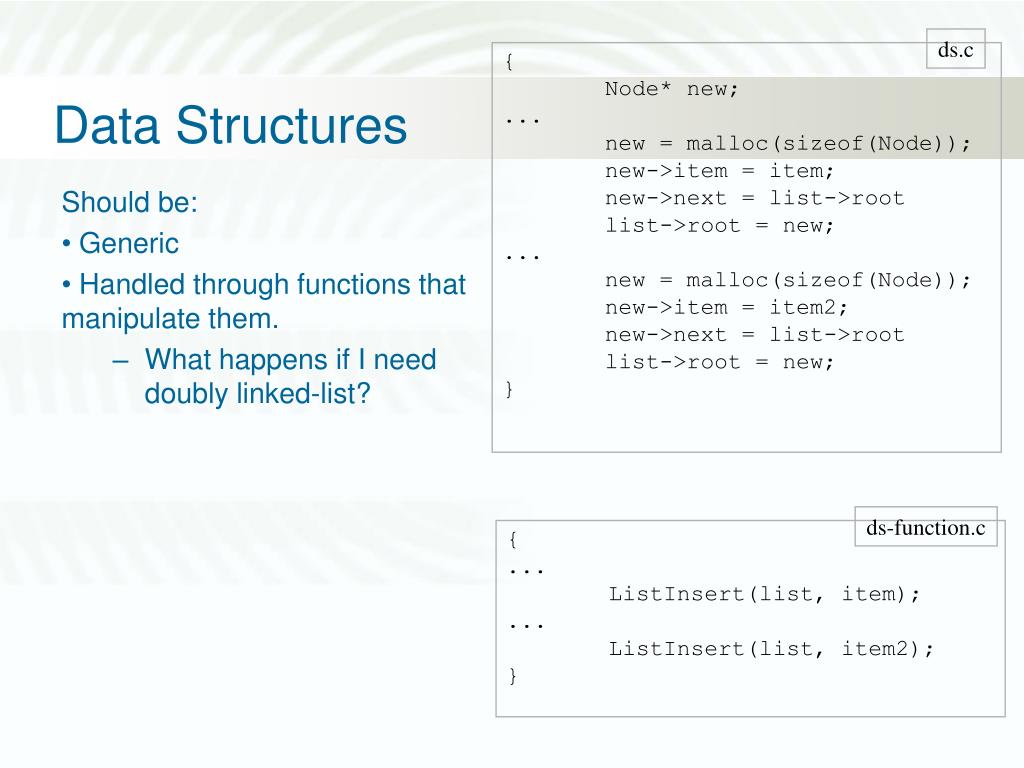 Data Structures

Should be:
• Generic
• Handled through functions that manipulate them.
– What happens if I need doubly linked-list?

ds.c

{
Node* new;
...
new = malloc(sizeof(Node));
new->item = item;
new->next = list->root
list->root = new;
...
new = malloc(sizeof(Node));
new->item = item2;
new->next = list->root
list->root = new;
}

ds-function.c

{
...
ListInsert(list, item);
...
ListInsert(list, item2);
}